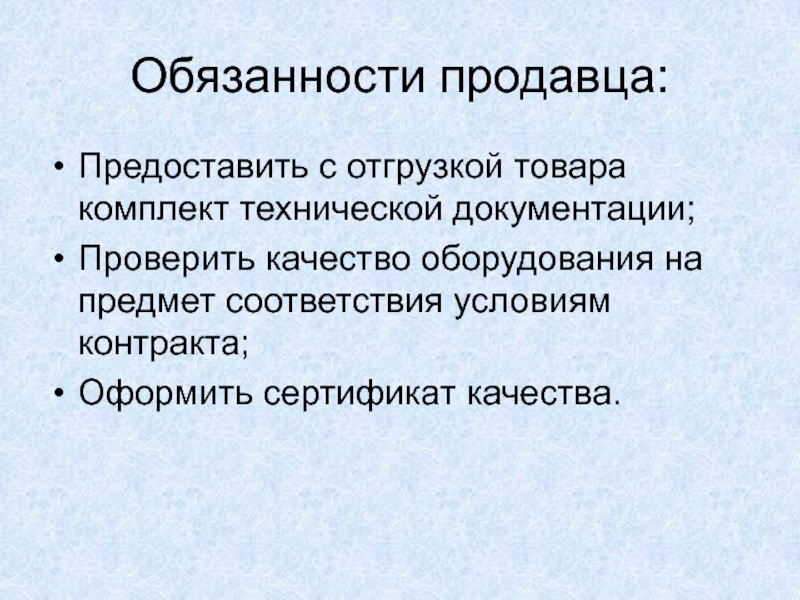 Обязанности продавца:

• Предоставить с отгрузкой товара комплект технической документации;
• Проверить качество оборудования на предмет соответствия условиям контракта;
• Оформить сертификат качества.